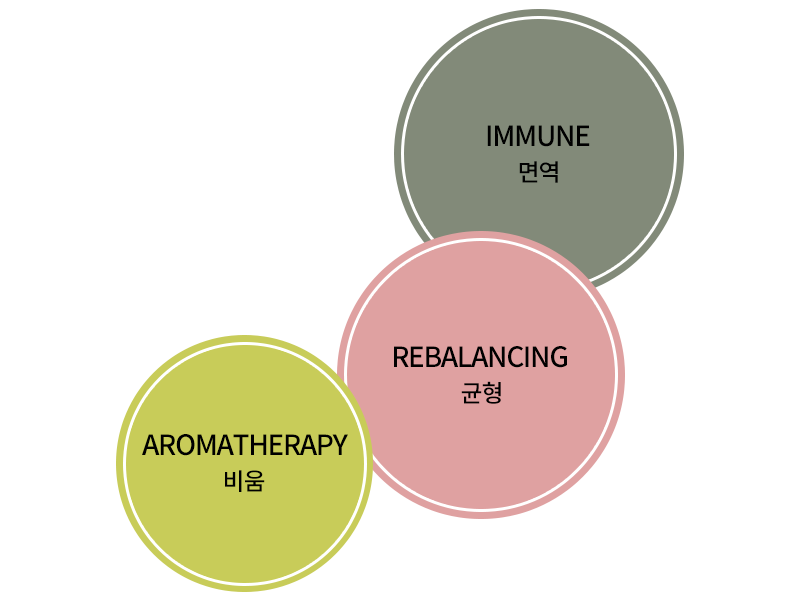 IMMUNE
면역

REBALANCING
균형

AROMATHERAPY
비움